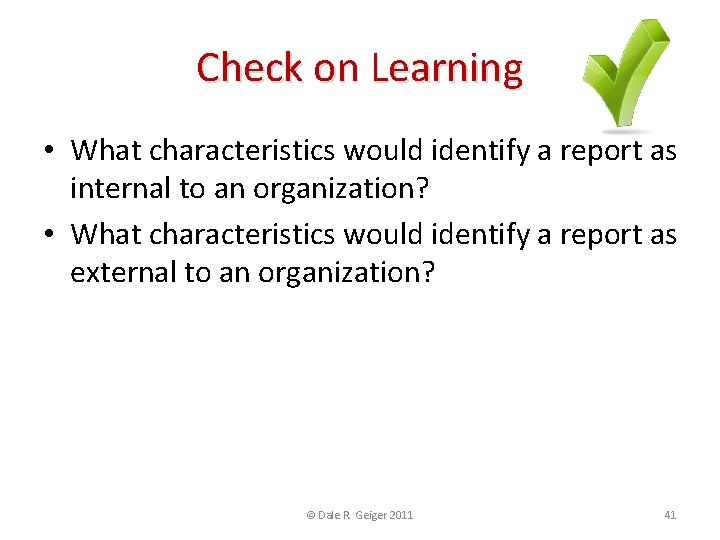 Check on Learning

• What characteristics would identify a report as internal to an organization?

• What characteristics would identify a report as external to an organization?

© Dale R Geiger 2011

41